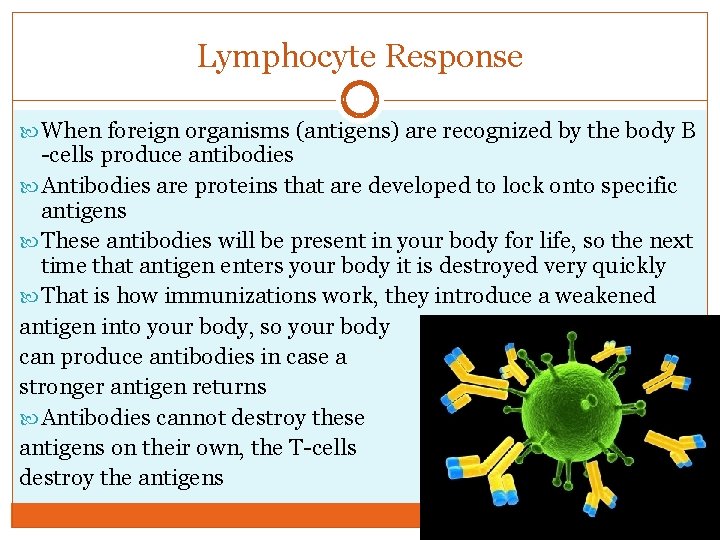 Lymphocyte Response

When foreign organisms (antigens) are recognized by the body B -cells produce antibodies

Antibodies are proteins that are developed to lock onto specific antigens

These antibodies will be present in your body for life, so the next time that antigen enters your body it is destroyed very quickly

That is how immunizations work, they introduce a weakened antigen into your body, so your body can produce antibodies in case a stronger antigen returns

Antibodies cannot destroy these antigens on their own, the T-cells destroy the antigens